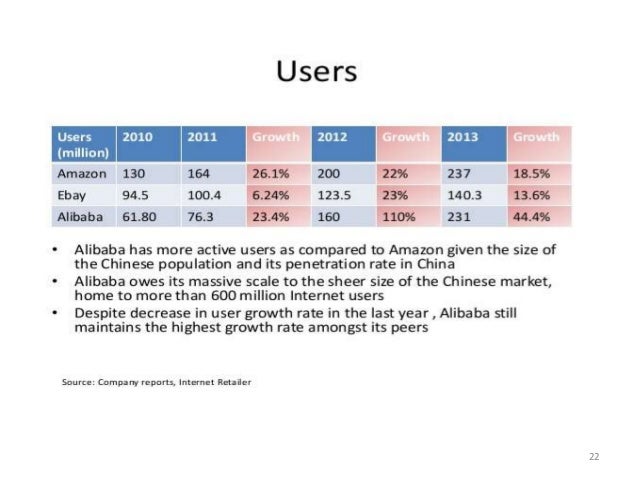 Users

| Users (million) | 2010 | 2011 | Growth | 2012 | Growth | 2013 | Growth |
|---|---|---|---|---|---|---|---|
| Amazon | 130 | 164 | 26.1% | 200 | 22% | 237 | 18.5% |
| Ebay | 94.5 | 100.4 | 6.24% | 123.5 | 23% | 140.3 | 13.6% |
| Alibaba | 61.80 | 76.3 | 23.4% | 160 | 110% | 231 | 44.4% |

• Alibaba has more active users as compared to Amazon given the size of the Chinese population and its penetration rate in China
• Alibaba owes its massive scale to the sheer size of the Chinese market, home to more than 600 million Internet users
• Despite decrease in user growth rate in the last year , Alibaba still maintains the highest growth rate amongst its peers

Source: Company reports, Internet Retailer

22